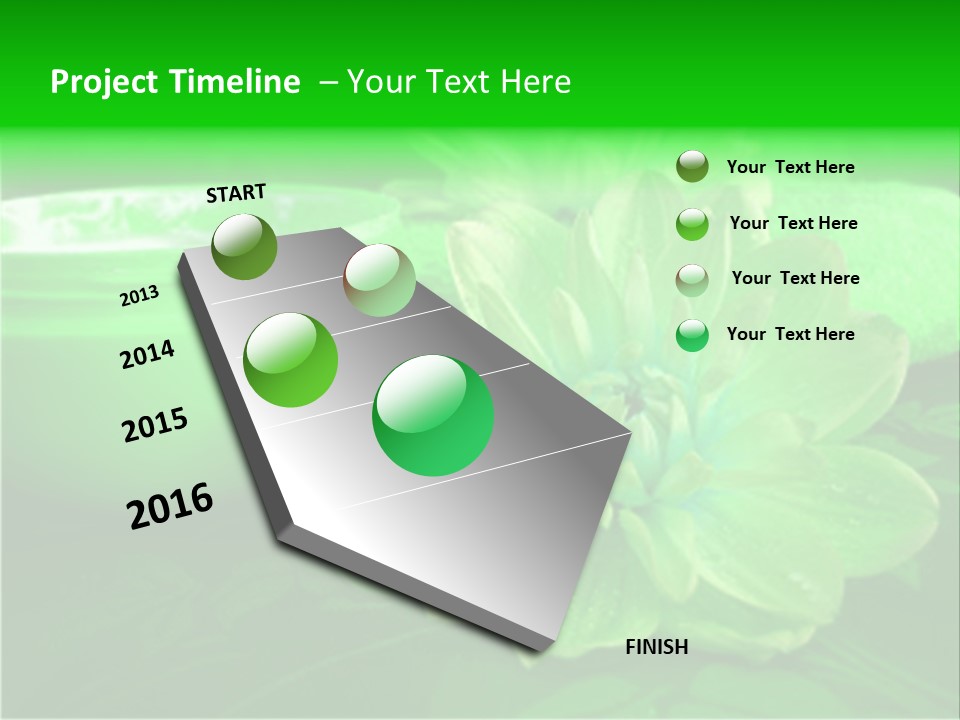 Project Timeline – Your Text Here

START

2013

2014

2015

2016

FINISH

Your Text Here

Your Text Here

Your Text Here

Your Text Here